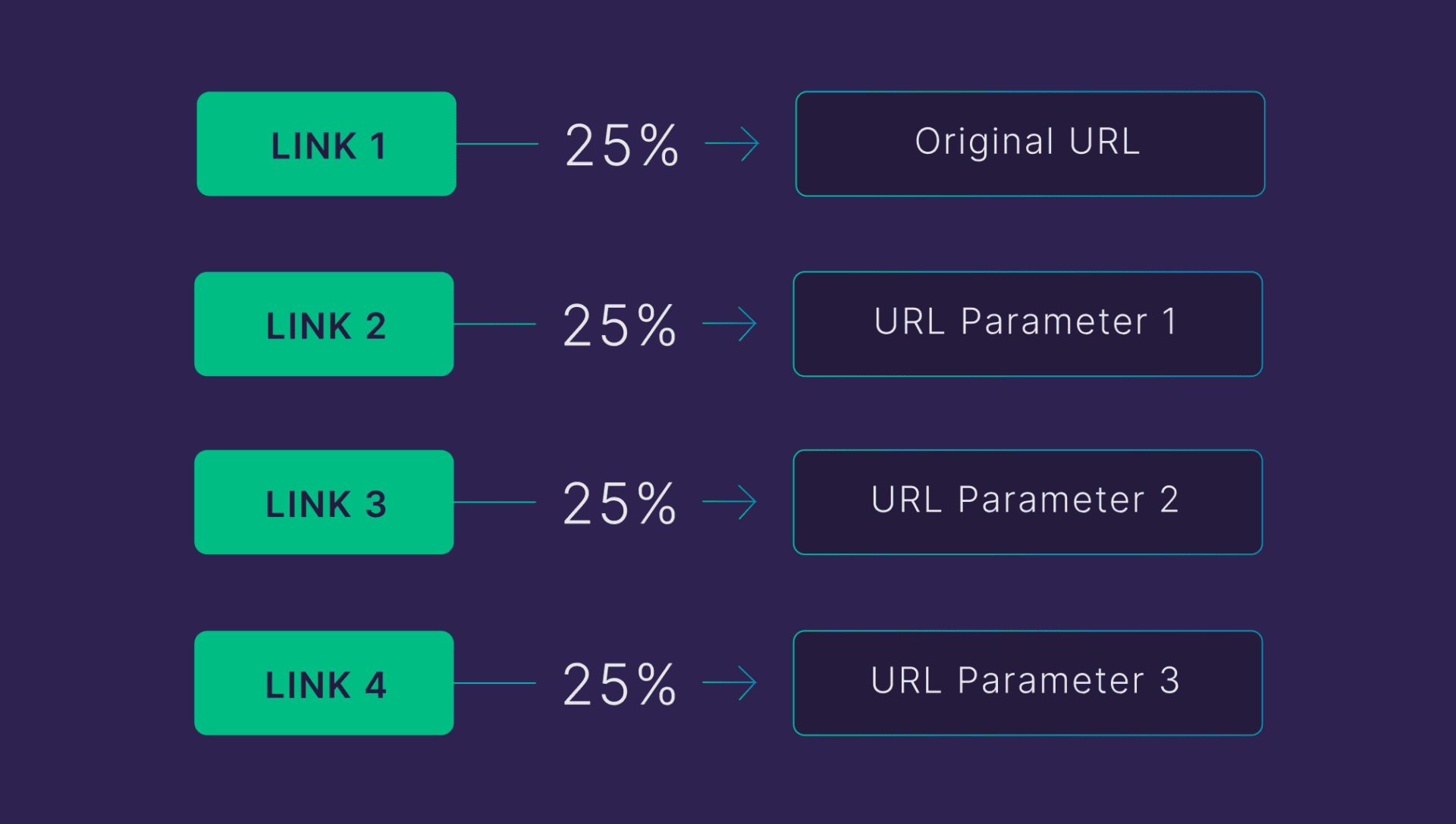 LINK 1
25%
Original URL

LINK 2
25%
URL Parameter 1

LINK 3
25%
URL Parameter 2

LINK 4
25%
URL Parameter 3